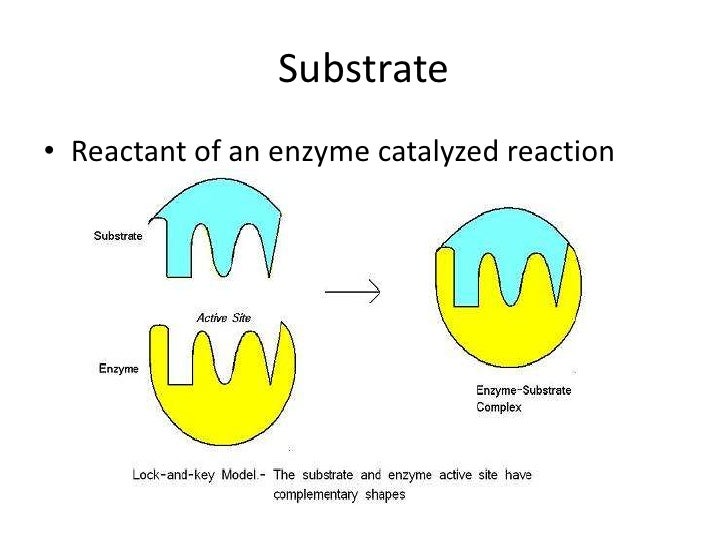 Substrate

• Reactant of an enzyme catalyzed reaction

Substrate

Active Site

Enzyme

Enzyme-Substrate Complex

Lock-and-key Model.- The substrate and enzyme active site have complementary shapes